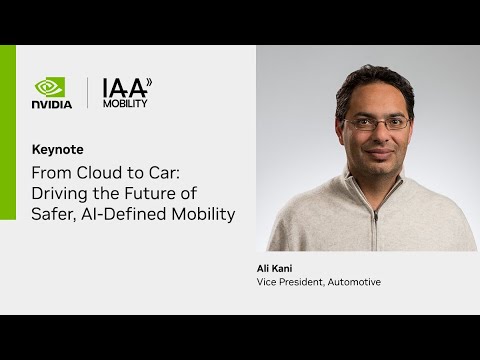 NVIDIA

IAA MOBILITY

Keynote

From Cloud to Car: Driving the Future of Safer, AI-Defined Mobility

Ali Kani
Vice President, Automotive